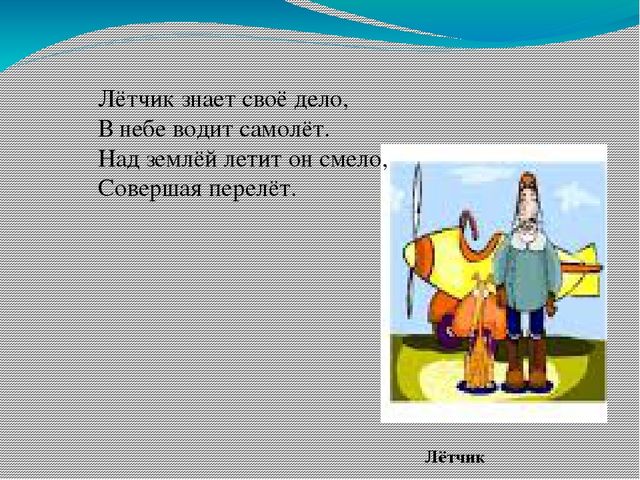 Лётчик знает своё дело,
В небе водит самолёт.
Над землёй летит он смело,
Совершая перелёт.

Лётчик